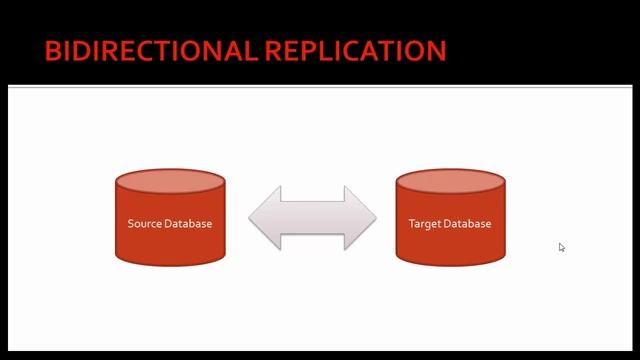 BIDIRECTIONAL REPLICATION

Source Database

Target Database